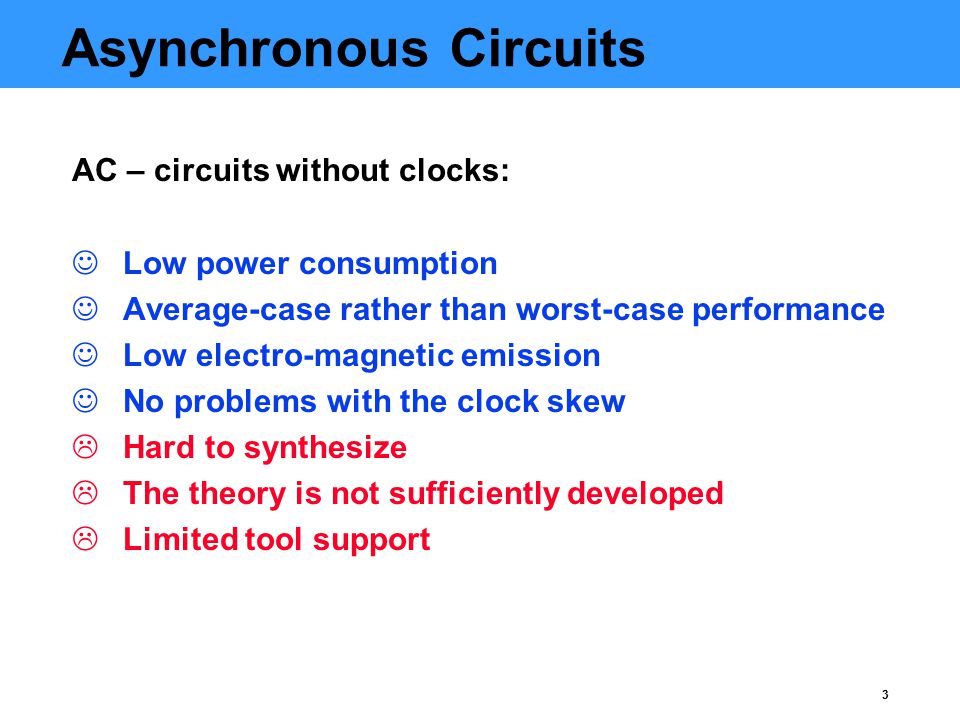 Asynchronous Circuits

AC – circuits without clocks:

☺ Low power consumption
☺ Average-case rather than worst-case performance
☺ Low electro-magnetic emission
☺ No problems with the clock skew
☹ Hard to synthesize
☹ The theory is not sufficiently developed
☹ Limited tool support

3